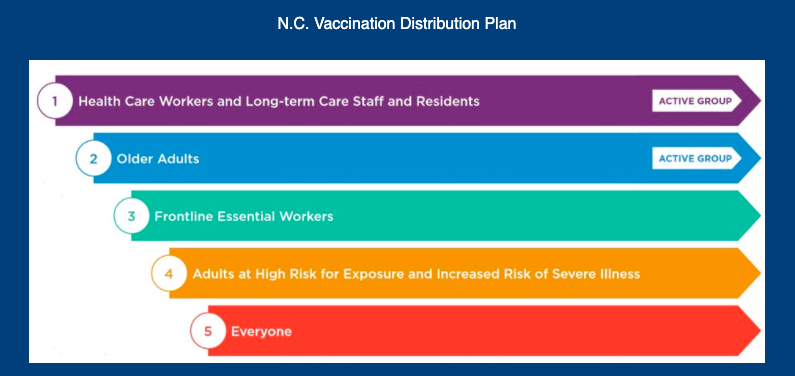 N.C. Vaccination Distribution Plan

1 Health Care Workers and Long-term Care Staff and Residents ACTIVE GROUP

2 Older Adults ACTIVE GROUP

3 Frontline Essential Workers

4 Adults at High Risk for Exposure and Increased Risk of Severe Illness

5 Everyone